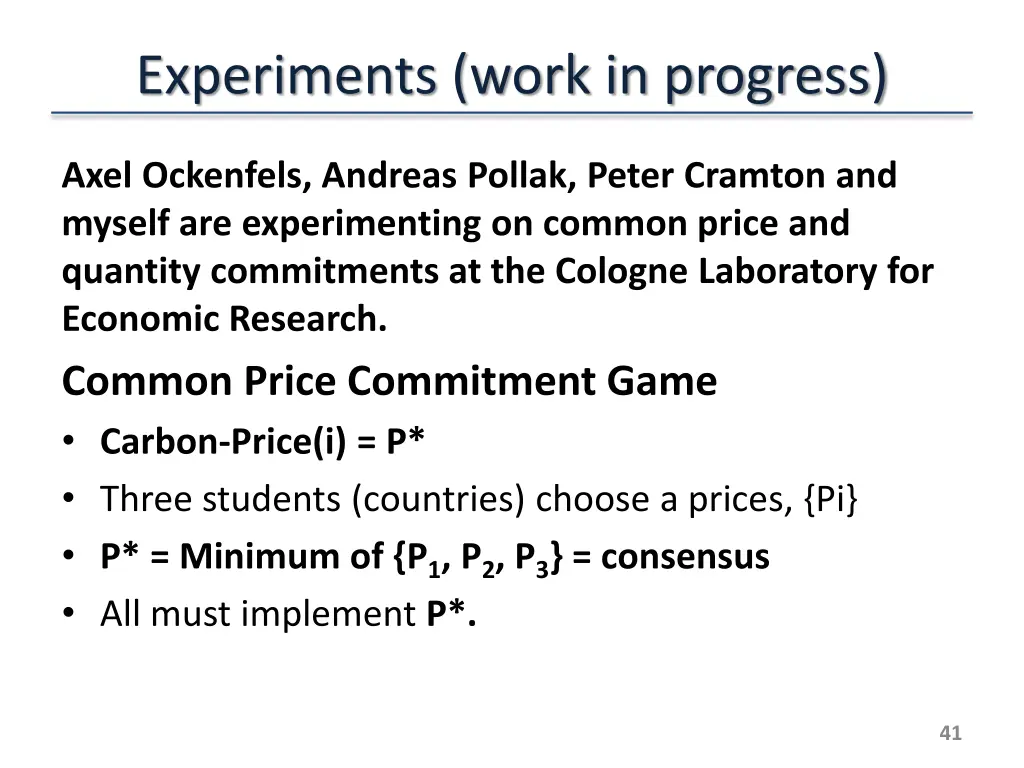 Experiments (work in progress)

Axel Ockenfels, Andreas Pollak, Peter Cramton and myself are experimenting on common price and quantity commitments at the Cologne Laboratory for Economic Research.

Common Price Commitment Game

• Carbon-Price(i) = P*
• Three students (countries) choose a prices, {Pi}
• P* = Minimum of {$P_1$, $P_2$, $P_3$} = consensus
• All must implement P*.

41